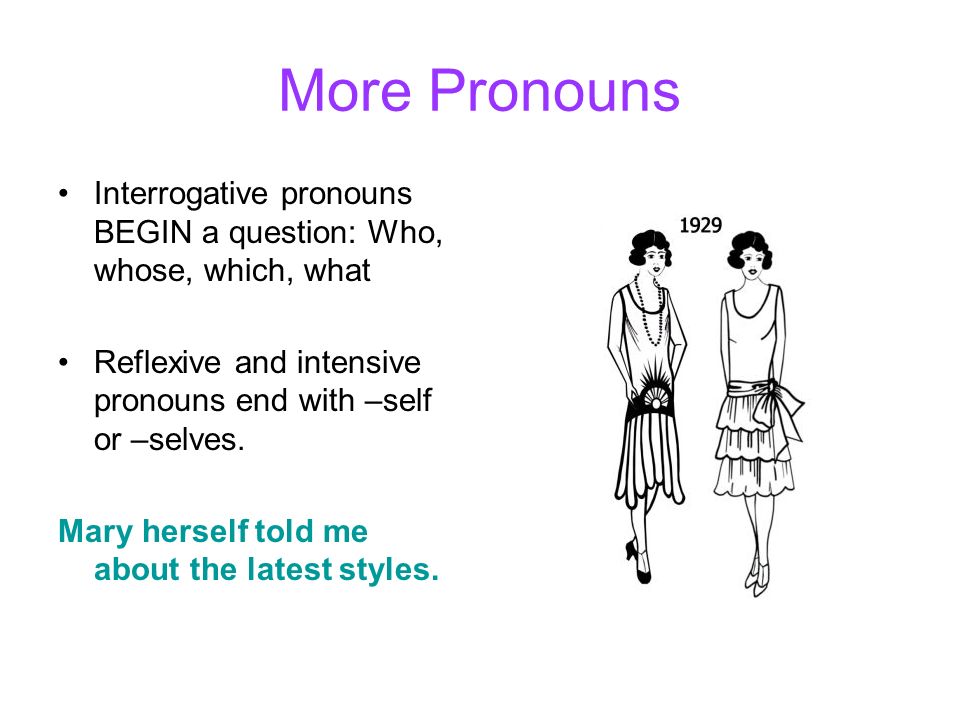 More Pronouns

• Interrogative pronouns BEGIN a question: Who, whose, which, what

• Reflexive and intensive pronouns end with –self or –selves.

Mary herself told me about the latest styles.

1929